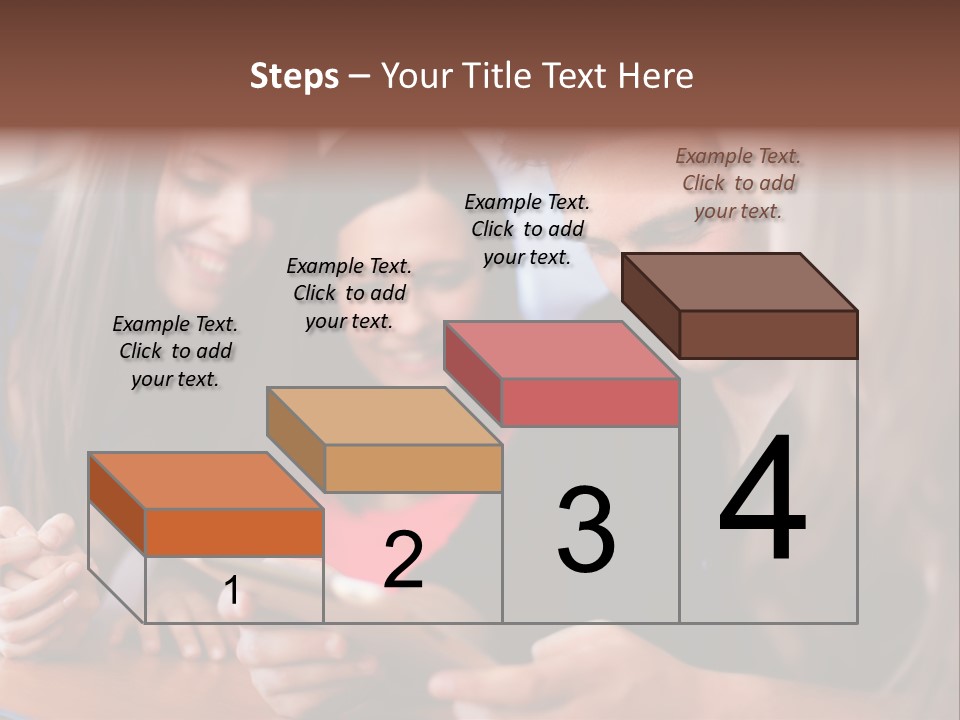 Steps – Your Title Text Here

Example Text. Click to add your text.

Example Text. Click to add your text.

Example Text. Click to add your text.

Example Text. Click to add your text.

1

2

3

4